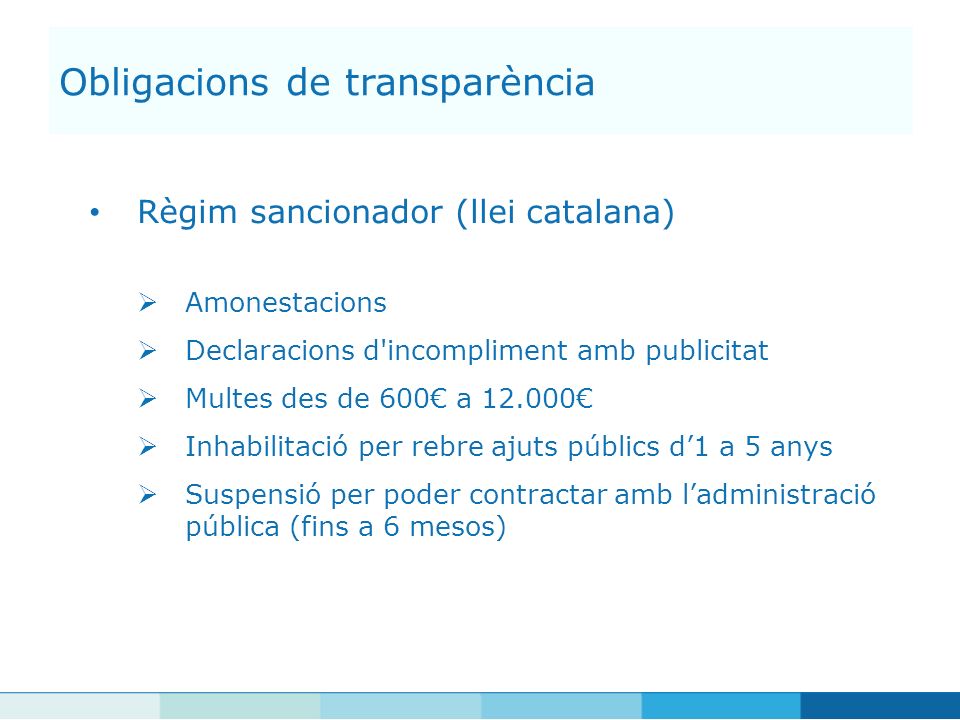 Obligacions de transparència

• Règim sancionador (llei catalana)

➢ Amonestacions
➢ Declaracions d'incompliment amb publicitat
➢ Multes des de 600€ a 12.000€
➢ Inhabilitació per rebre ajuts públics d’1 a 5 anys
➢ Suspensió per poder contractar amb l’administració pública (fins a 6 mesos)